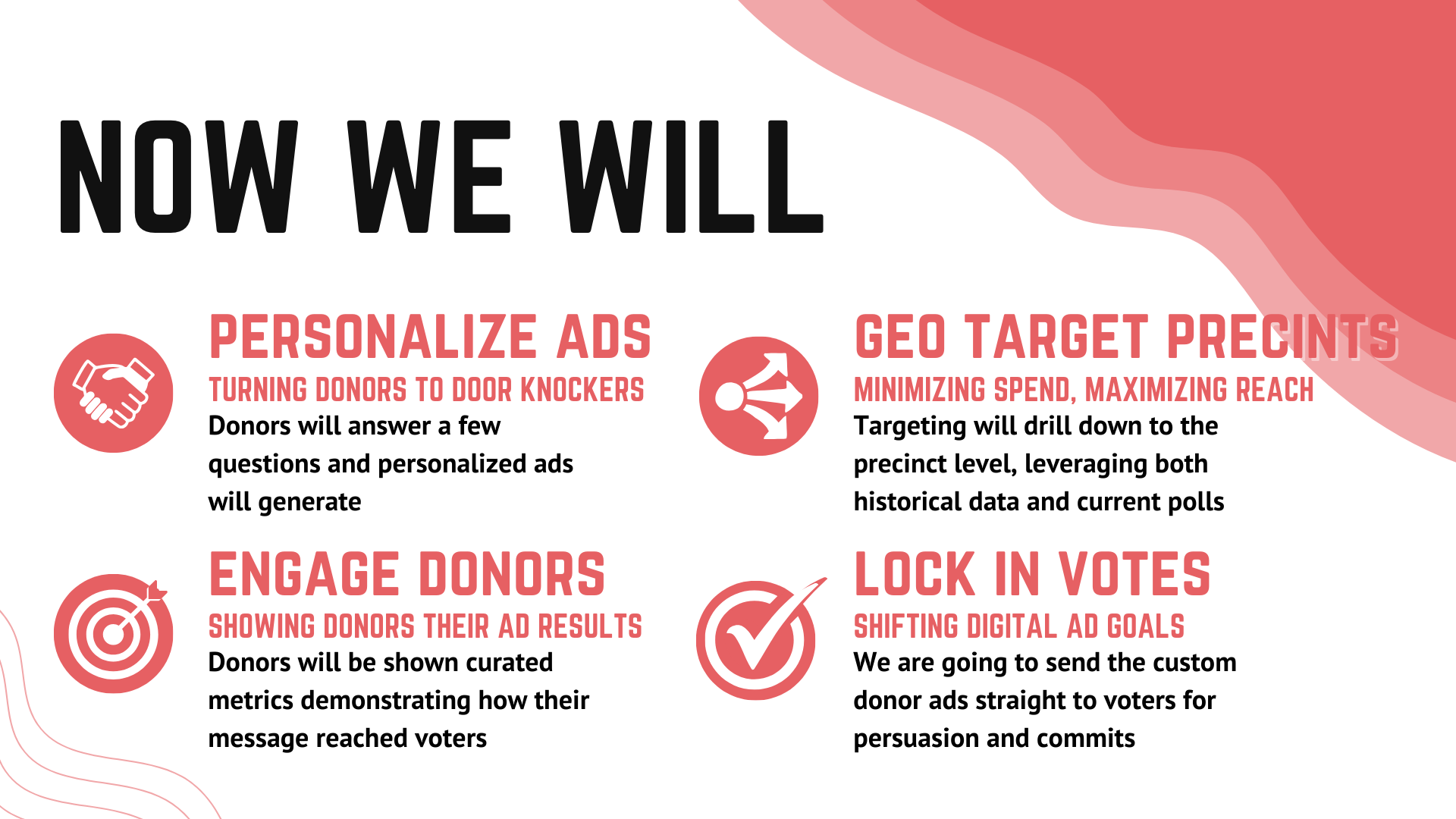 NOW WE WILL

PERSONALIZE ADS
TURNING DONORS TO DOOR KNOCKERS
Donors will answer a few questions and personalized ads will generate

ENGAGE DONORS
SHOWING DONORS THEIR AD RESULTS
Donors will be shown curated metrics demonstrating how their message reached voters

GEO TARGET PRECINTS
MINIMIZING SPEND, MAXIMIZING REACH
Targeting will drill down to the precinct level, leveraging both historical data and current polls

LOCK IN VOTES
SHIFTING DIGITAL AD GOALS
We are going to send the custom donor ads straight to voters for persuasion and commits